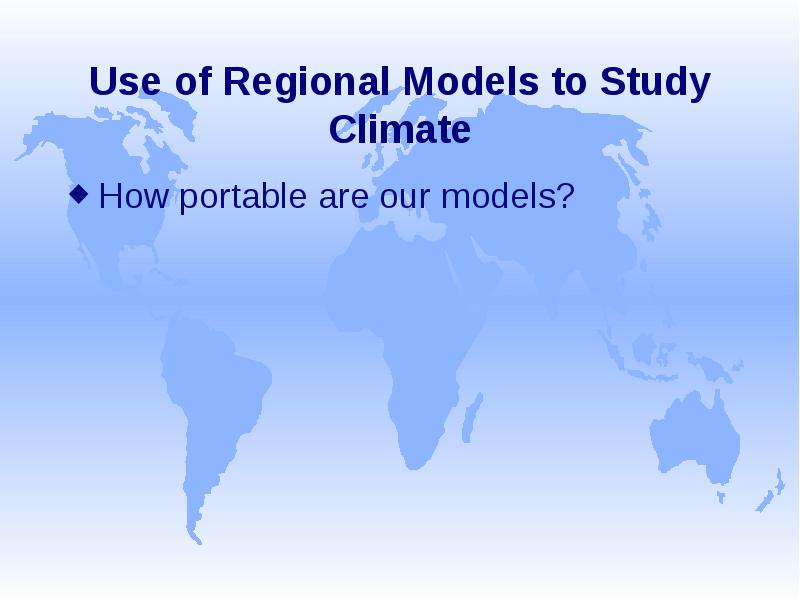 Use of Regional Models to Study Climate

◆ How portable are our models?